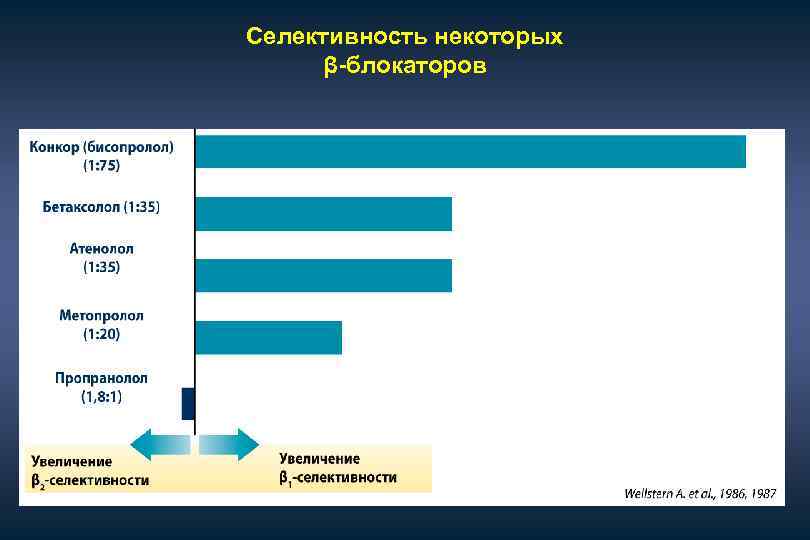 Селективность некоторых
β-блокаторов

Конкор (бисопролол) (1:75)

Бетаксолол (1:35)

Атенолол (1:35)

Метопролол (1:20)

Пропранолол (1,8:1)

Увеличение $\beta_2$-селективности

Увеличение $\beta_1$-селективности

Wellstern A. et al., 1986, 1987